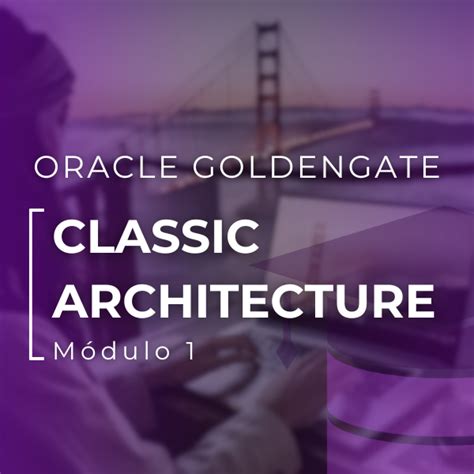 ORACLE GOLDENGATE

CLASSIC ARCHITECTURE

Módulo 1